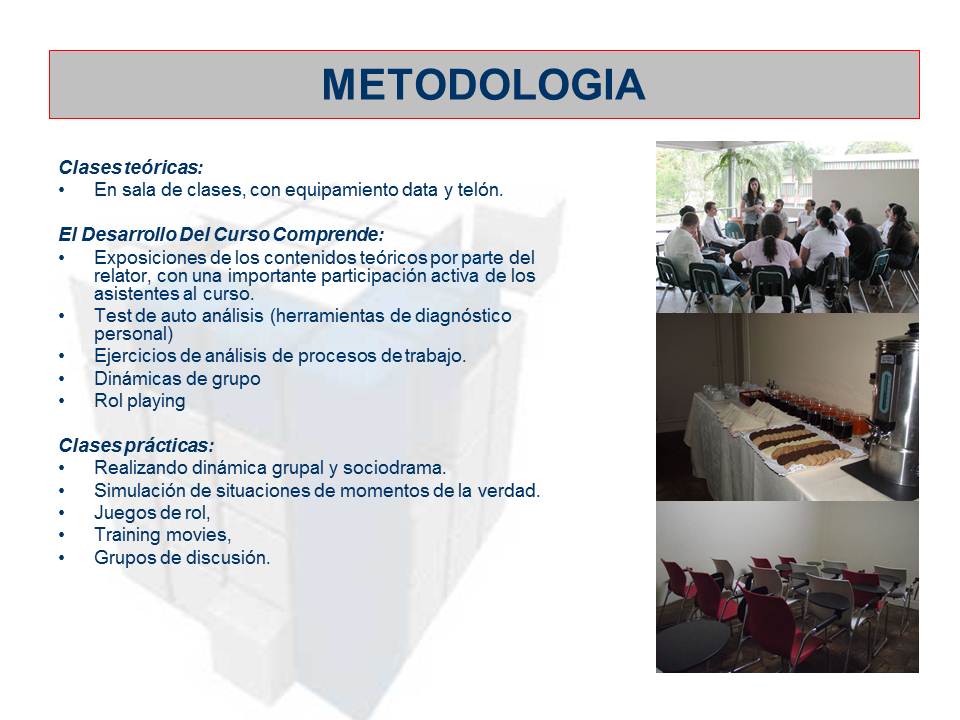 METODOLOGIA

Clases teóricas:
• En sala de clases, con equipamiento data y telón.

El Desarrollo Del Curso Comprende:
• Exposiciones de los contenidos teóricos por parte del relator, con una importante participación activa de los asistentes al curso.
• Test de auto análisis (herramientas de diagnóstico personal)
• Ejercicios de análisis de procesos de trabajo.
• Dinámicas de grupo
• Rol playing

Clases prácticas:
• Realizando dinámica grupal y sociodrama.
• Simulación de situaciones de momentos de la verdad.
• Juegos de rol,
• Training movies,
• Grupos de discusión.